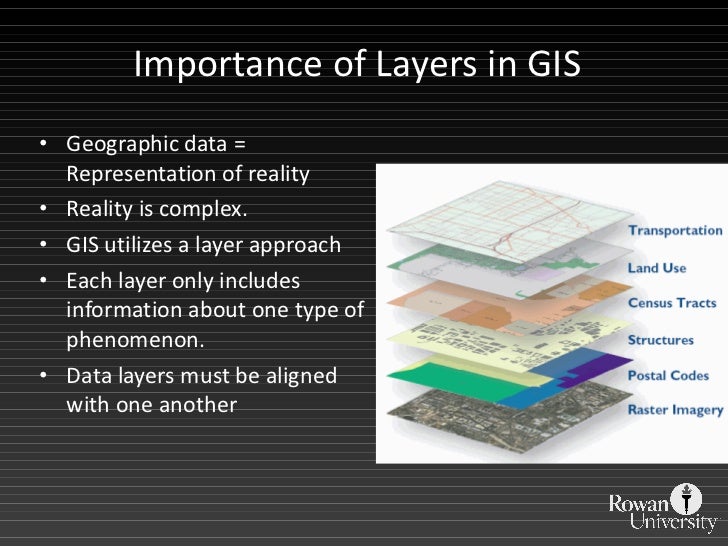 Importance of Layers in GIS

• Geographic data = Representation of reality
• Reality is complex.
• GIS utilizes a layer approach
• Each layer only includes information about one type of phenomenon.
• Data layers must be aligned with one another

Transportation
Land Use
Census Tracts
Structures
Postal Codes
Raster Imagery

Rowan University